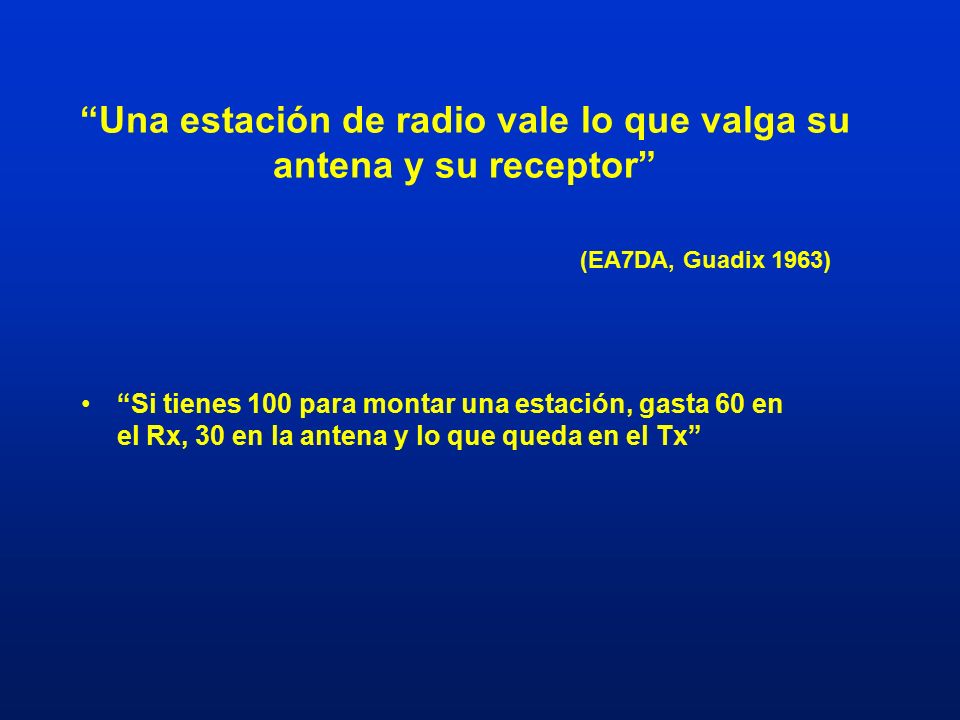 “Una estación de radio vale lo que valga su antena y su receptor”

(EA7DA, Guadix 1963)

• “Si tienes 100 para montar una estación, gasta 60 en el Rx, 30 en la antena y lo que queda en el Tx”